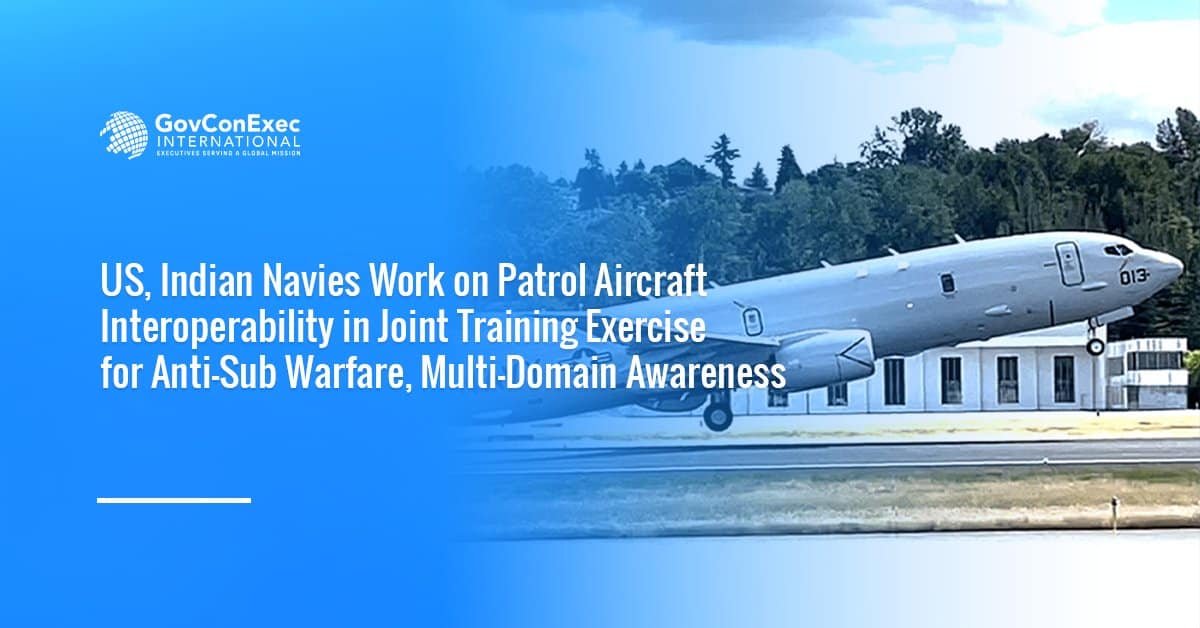 GovConExec
INTERNATIONAL
EXECUTIVES SERVING A GLOBAL MISSION

US, Indian Navies Work on Patrol Aircraft Interoperability in Joint Training Exercise for Anti-Sub Warfare, Multi-Domain Awareness

013